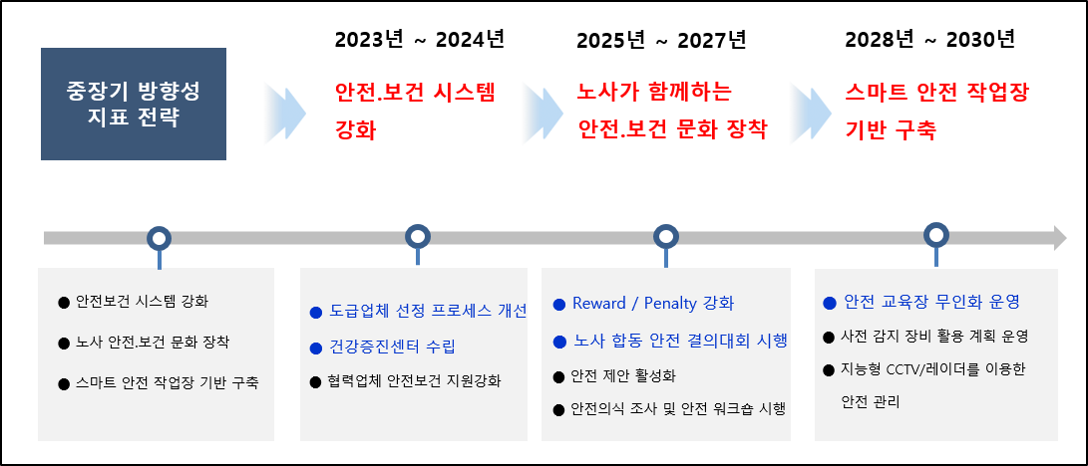 중장기 방향성
지표 전략

2023년 ~ 2024년

안전.보건 시스템 강화

2025년 ~ 2027년

노사가 함께하는 안전.보건 문화 장착

2028년 ~ 2030년

스마트 안전 작업장 기반 구축

● 안전보건 시스템 강화

● 노사 안전.보건 문화 장착

● 스마트 안전 작업장 기반 구축

● 도급업체 선정 프로세스 개선

● 건강증진센터 수립

● 협력업체 안전보건 지원강화

● Reward / Penalty 강화

● 노사 합동 안전 결의대회 시행

● 안전 제안 활성화

● 안전의식 조사 및 안전 워크숍 시행

● 안전 교육장 무인화 운영

● 사전 감지 장비 활용 계획 운영

● 지능형 CCTV/레이더를 이용한 안전 관리